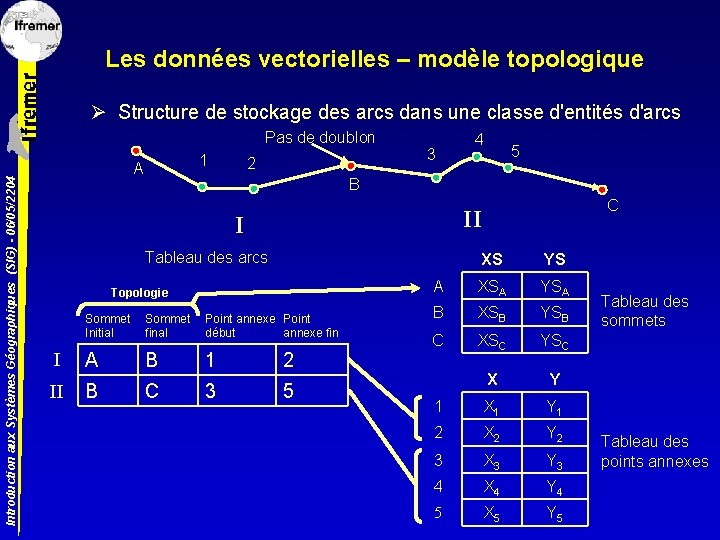 Ifremer

Ifremer

Introduction aux Systèmes Géographiques (SIG) - 06/05/2204

Les données vectorielles – modèle topologique

➢ Structure de stockage des arcs dans une classe d'entités d'arcs

Pas de doublon

A 1 2 B 3 4 5 C

I II

Tableau des arcs

Topologie

| | Sommet Initial | Sommet final | Point annexe début | Point annexe fin |
|---|---|---|---|---|
| I | A | B | 1 | 2 |
| II | B | C | 3 | 5 |

| | XS | YS |
|---|---|---|
| A | $XS_A$ | $YS_A$ |
| B | $XS_B$ | $YS_B$ |
| C | $XS_C$ | $YS_C$ |

Tableau des sommets

| | X | Y |
|---|---|---|
| 1 | $X_1$ | $Y_1$ |
| 2 | $X_2$ | $Y_2$ |
| 3 | $X_3$ | $Y_3$ |
| 4 | $X_4$ | $Y_4$ |
| 5 | $X_5$ | $Y_5$ |

Tableau des points annexes